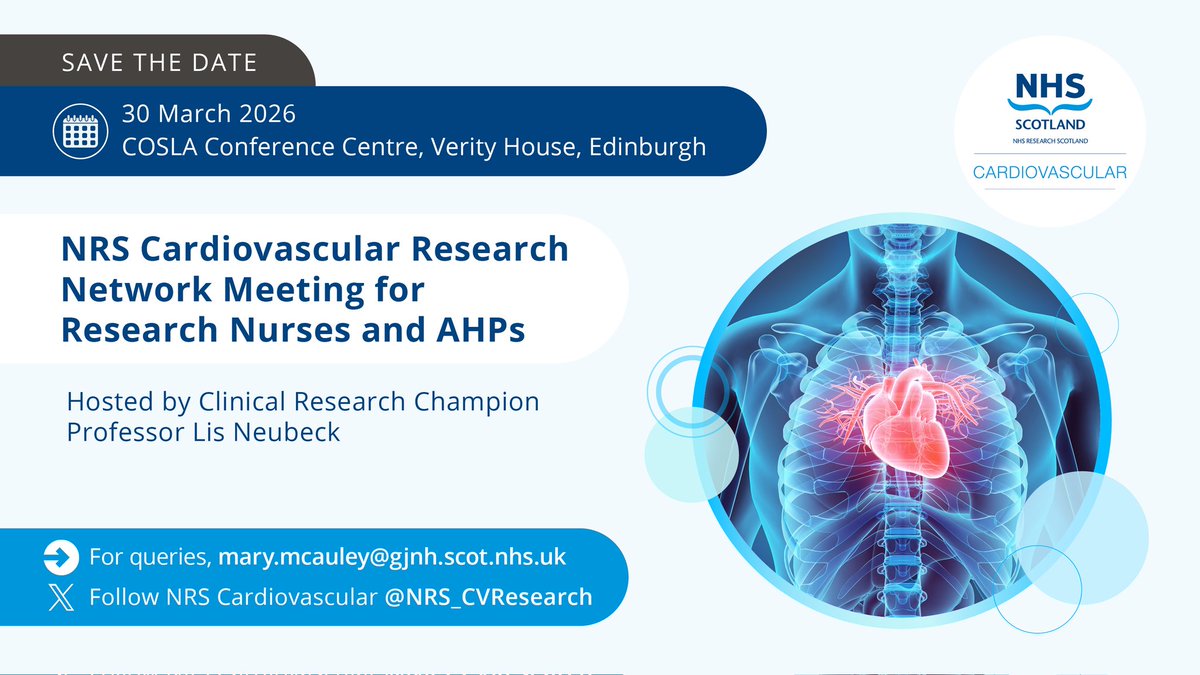 SAVE THE DATE

30 March 2026
COSLA Conference Centre, Verity House, Edinburgh

NHS
SCOTLAND
NHS RESEARCH SCOTLAND
CARDIOVASCULAR

NRS Cardiovascular Research Network Meeting for Research Nurses and AHPs

Hosted by Clinical Research Champion Professor Lis Neubeck

For queries, mary.mcauley@gjnh.scot.nhs.uk
Follow NRS Cardiovascular @NRS_CVResearch